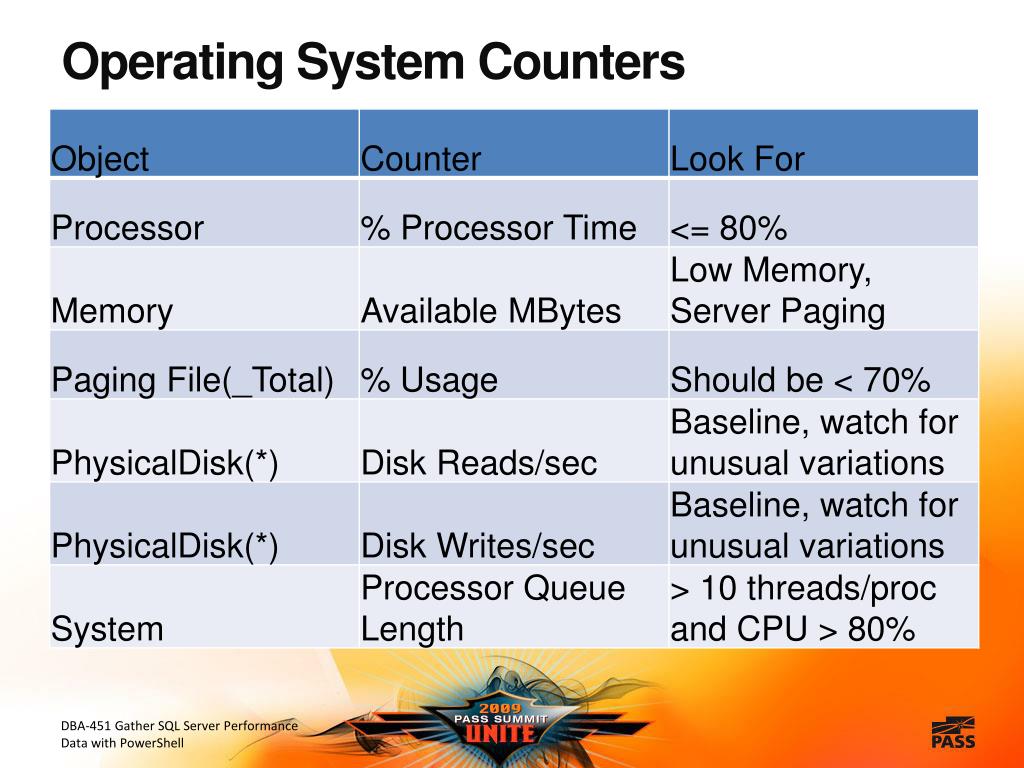 Operating System Counters

| Object | Counter | Look For |
|---|---|---|
| Processor | % Processor Time | <= 80% |
| Memory | Available MBytes | Low Memory, Server Paging |
| Paging File(_Total) | % Usage | Should be < 70% |
| PhysicalDisk(*) | Disk Reads/sec | Baseline, watch for unusual variations |
| PhysicalDisk(*) | Disk Writes/sec | Baseline, watch for unusual variations |
| System | Processor Queue Length | > 10 threads/proc and CPU > 80% |

DBA-451 Gather SQL Server Performance Data with PowerShell

2009 PASS SUMMIT UNITE

PASS